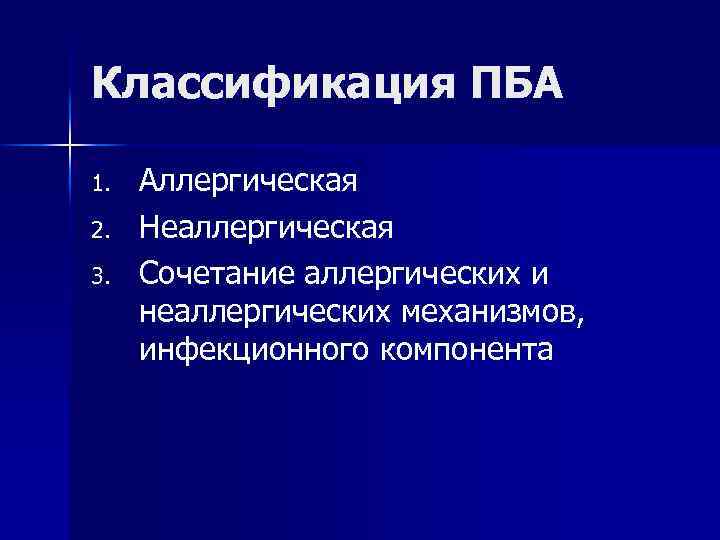 Классификация ПБА

1. Аллергическая
2. Неаллергическая
3. Сочетание аллергических и неаллергических механизмов, инфекционного компонента